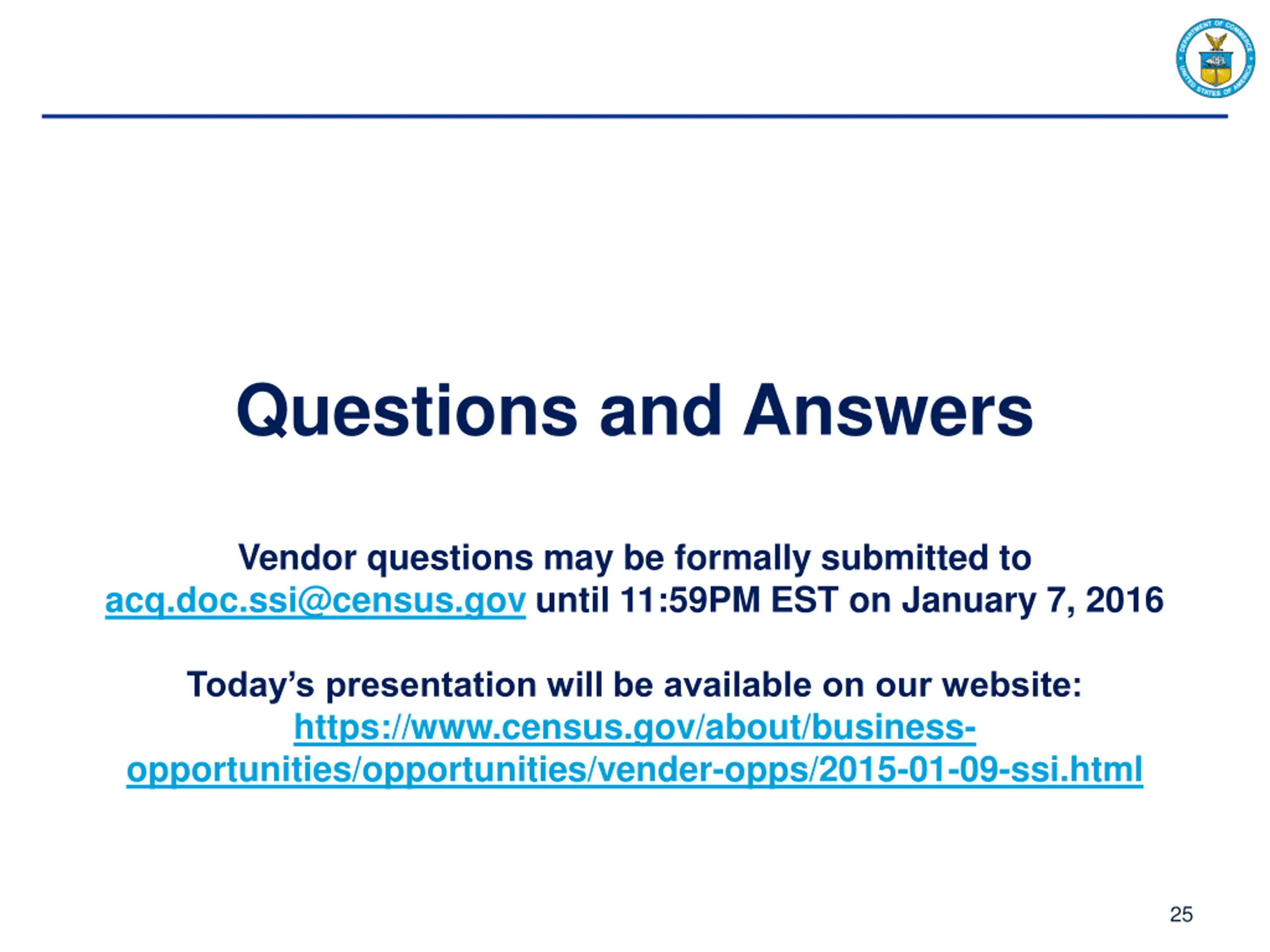 DEPARTMENT OF COMMERCE UNITED STATES OF AMERICA

Questions and Answers

Vendor questions may be formally submitted to acq.doc.ssi@census.gov until 11:59PM EST on January 7, 2016

Today's presentation will be available on our website: https://www.census.gov/about/business-opportunities/opportunities/vender-opps/2015-01-09-ssi.html

25